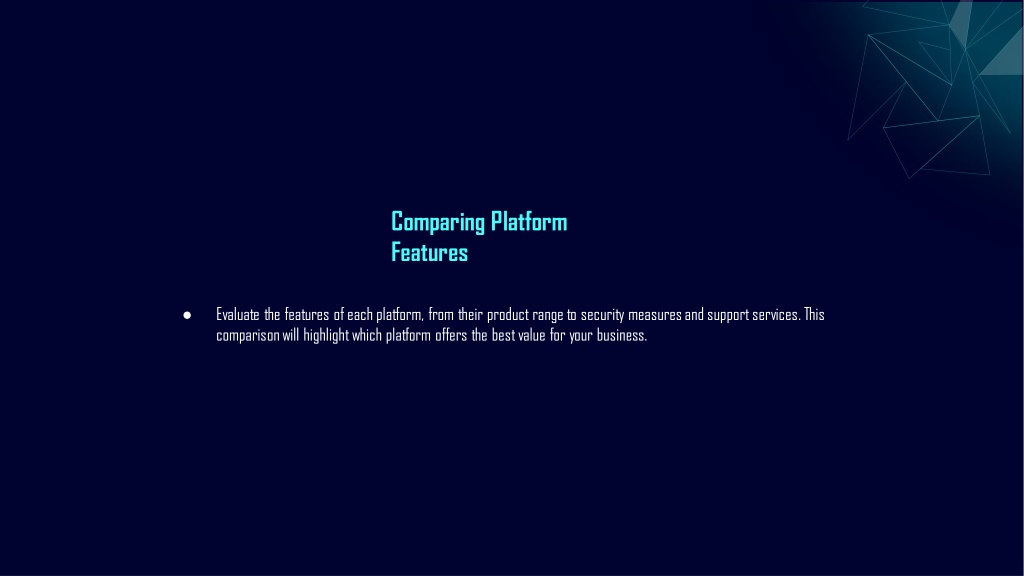 Comparing Platform Features

● Evaluate the features of each platform, from their product range to security measures and support services. This comparison will highlight which platform offers the best value for your business.